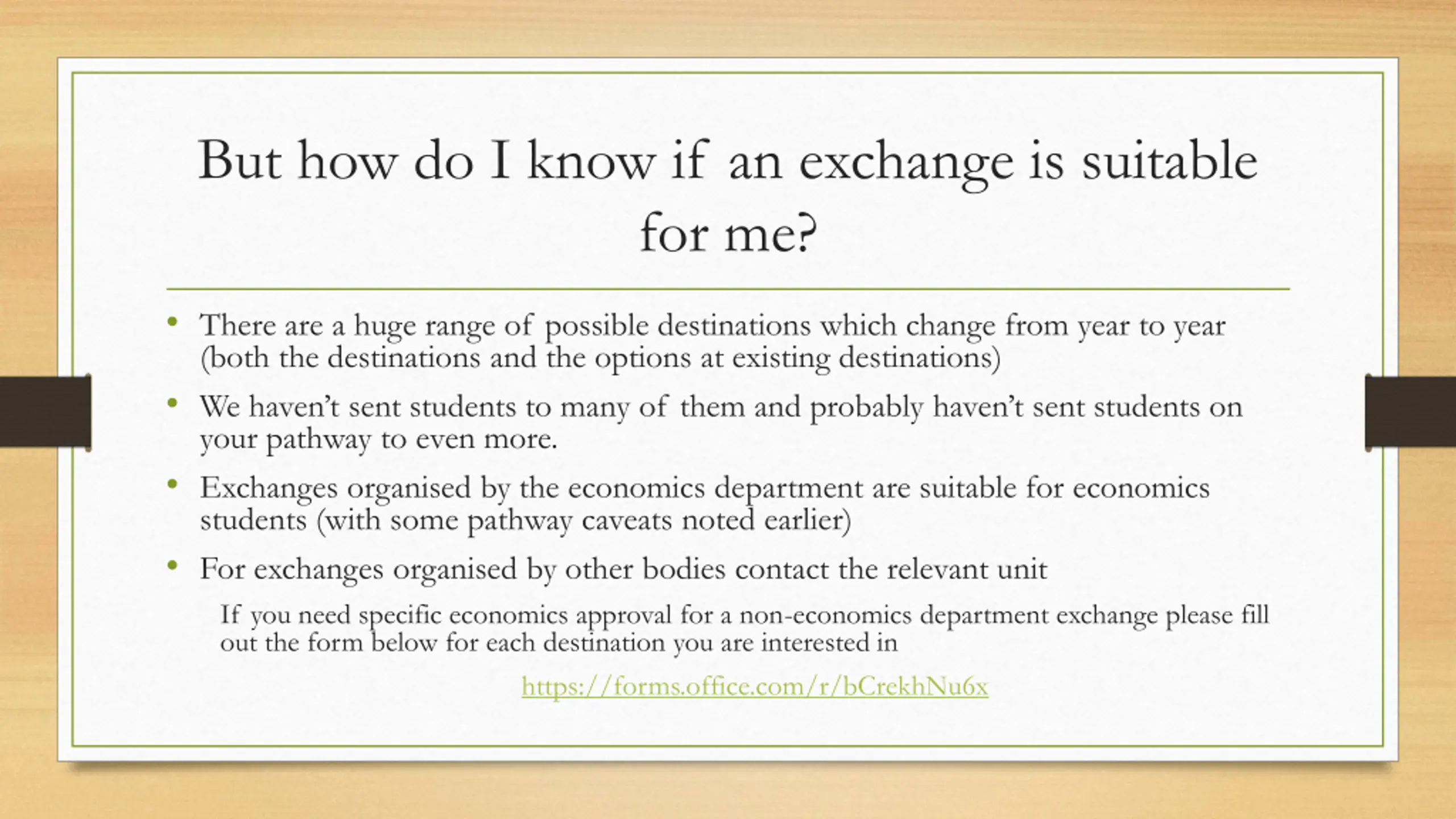 But how do I know if an exchange is suitable for me?

• There are a huge range of possible destinations which change from year to year (both the destinations and the options at existing destinations)

• We haven't sent students to many of them and probably haven't sent students on your pathway to even more.

• Exchanges organised by the economics department are suitable for economics students (with some pathway caveats noted earlier)

• For exchanges organised by other bodies contact the relevant unit

If you need specific economics approval for a non-economics department exchange please fill out the form below for each destination you are interested in

https://forms.office.com/r/bCrekhNu6x